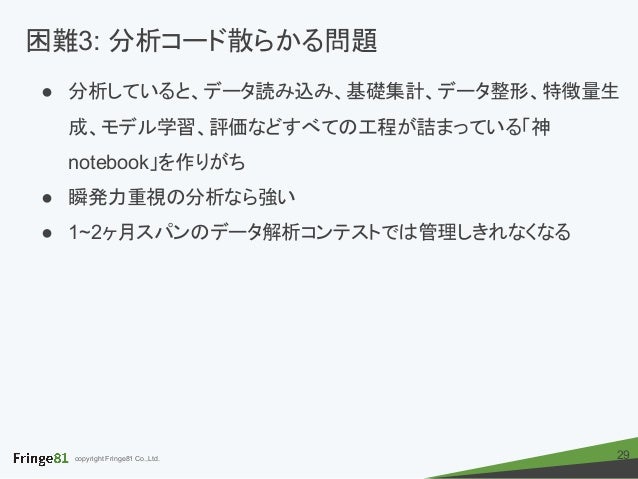 困難3: 分析コード散らかる問題

● 分析していると、データ読み込み、基礎集計、データ整形、特徴量生成、モデル学習、評価などすべての工程が詰まっている「神notebook」を作りがち
● 瞬発力重視の分析なら強い
● 1~2ヶ月スパンのデータ解析コンテストでは管理しきれなくなる

Fringe81 copyright Fringe81 Co.,Ltd.

29